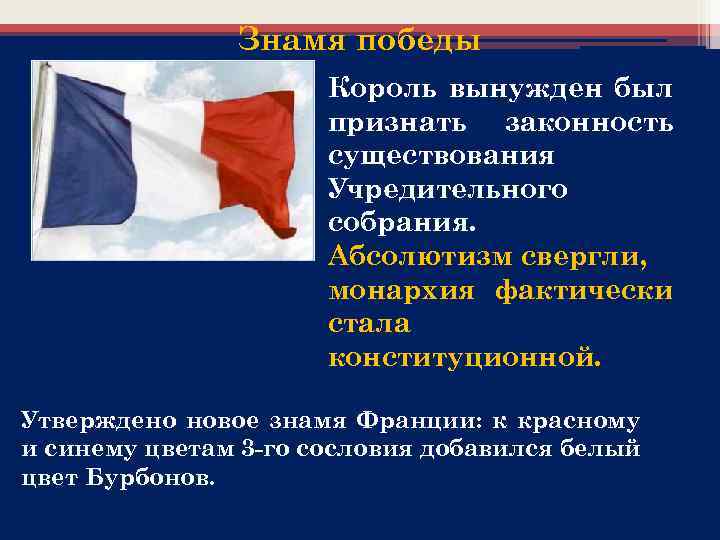 Знамя победы

Король вынужден был признать законность существования Учредительного собрания.
Абсолютизм свергли, монархия фактически стала конституционной.

Утверждено новое знамя Франции: к красному и синему цветам 3-го сословия добавился белый цвет Бурбонов.